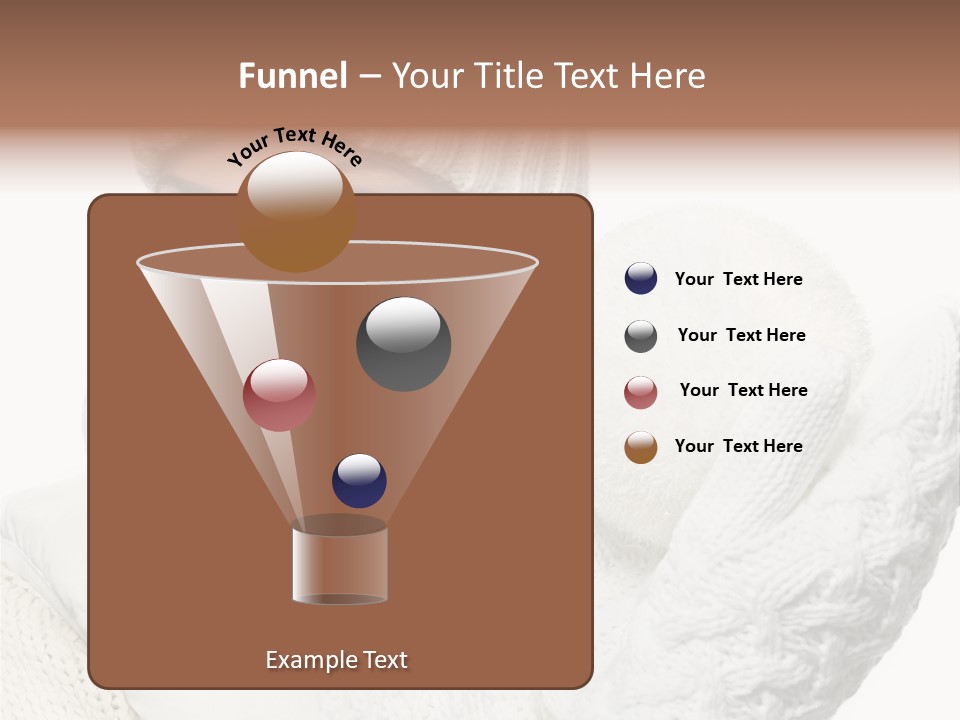 Funnel – Your Title Text Here

Your Text Here

Your Text Here

Your Text Here

Your Text Here

Your Text Here

Example Text